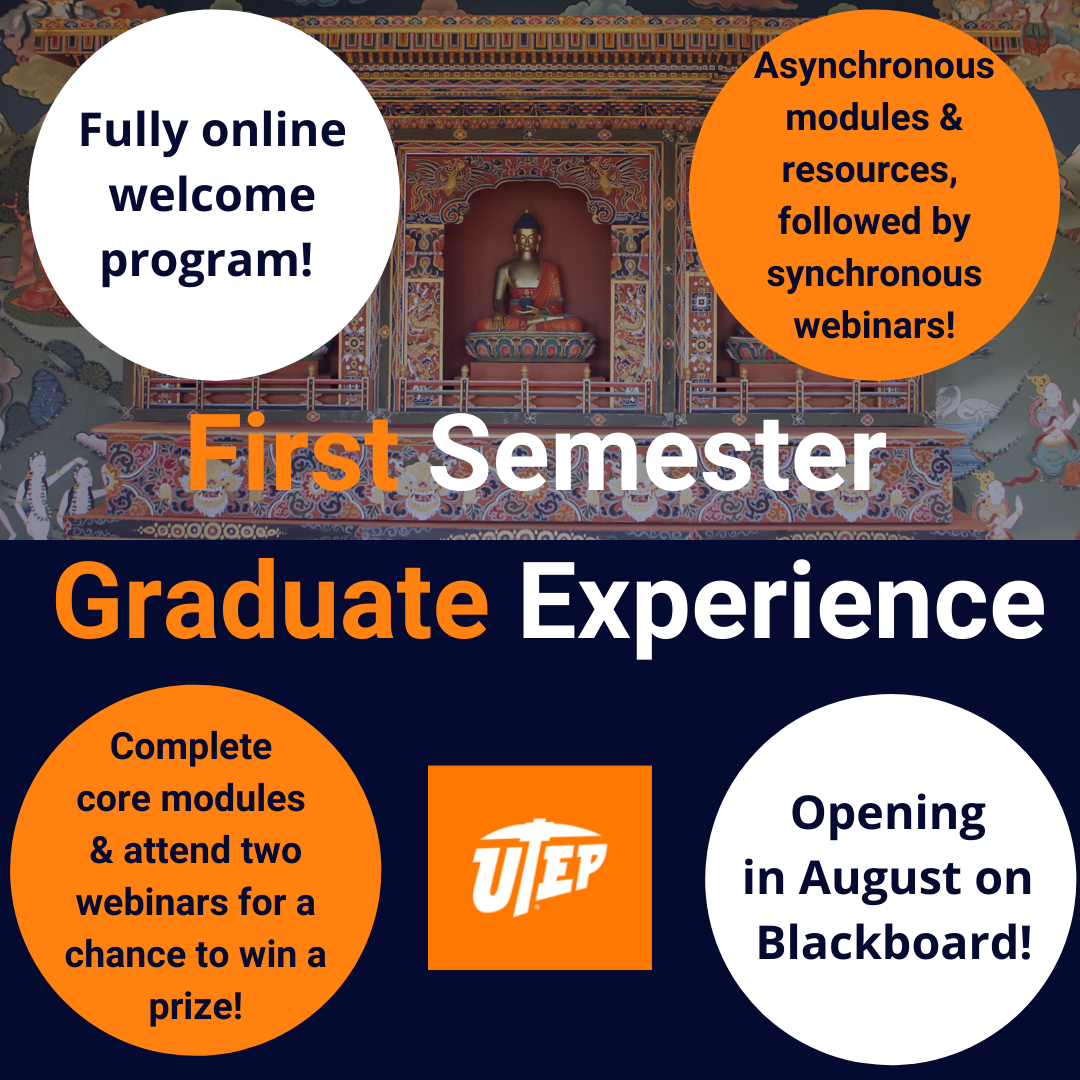 Fully online welcome program!

Asynchronous modules & resources, followed by synchronous webinars!

First Semester

Graduate Experience

Complete core modules & attend two webinars for a chance to win a prize!

UTEP

Opening in August on Blackboard!